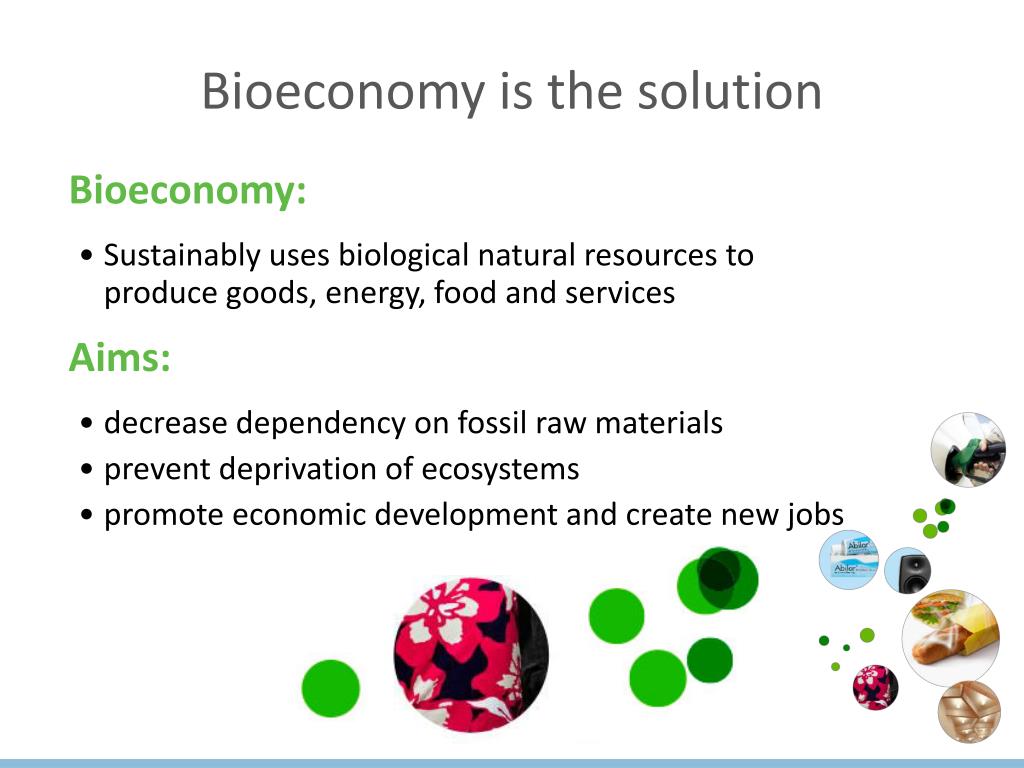 Bioeconomy is the solution

Bioeconomy:

• Sustainably uses biological natural resources to produce goods, energy, food and services

Aims:

• decrease dependency on fossil raw materials
• prevent deprivation of ecosystems
• promote economic development and create new jobs

Abilar
Abilar